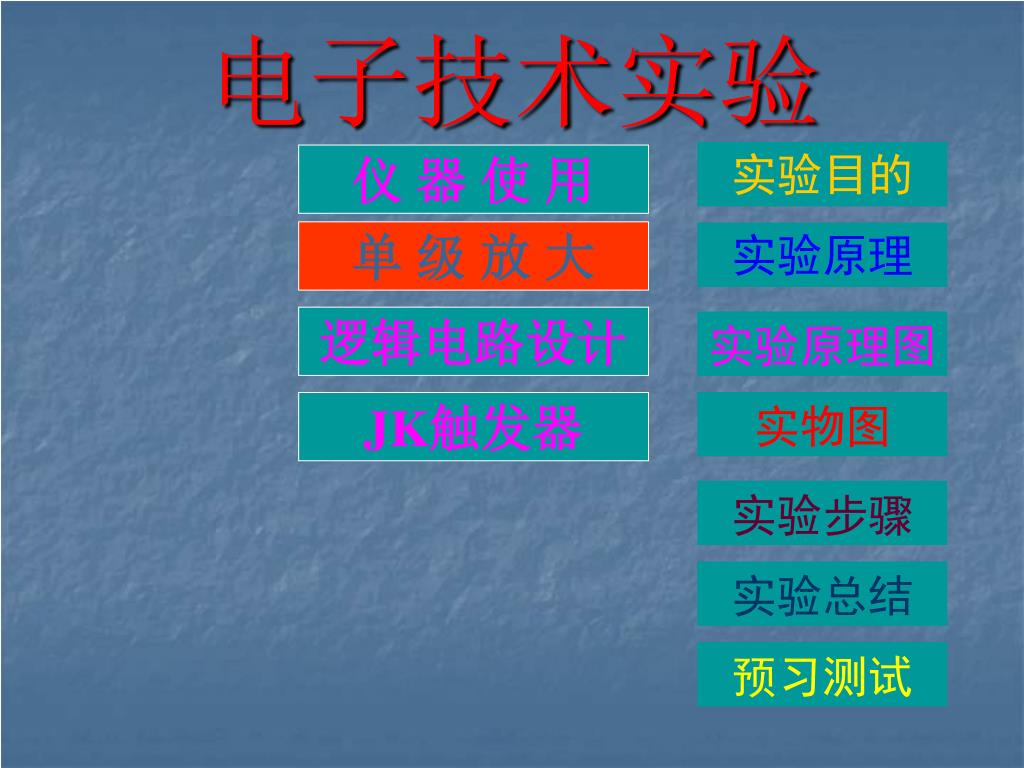 电子技术实验

仪 器 使 用

单 级 放 大

逻辑电路设计

JK触发器

实验目的

实验原理

实验原理图

实物图

实验步骤

实验总结

预习测试